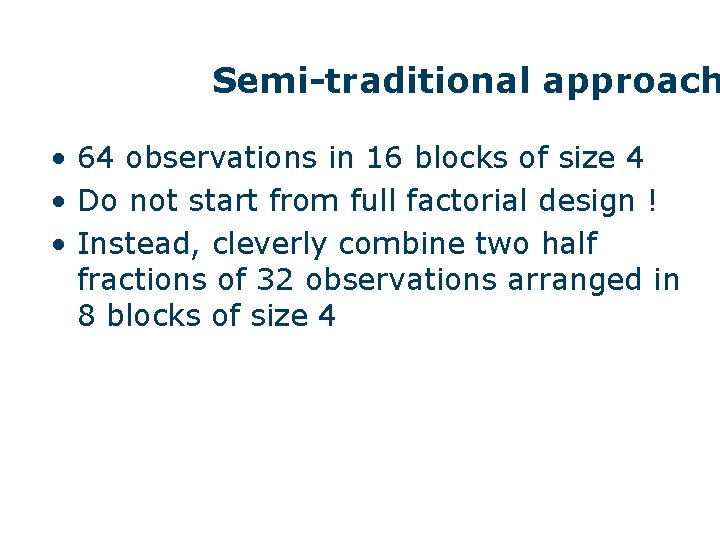 Semi-traditional approach

• 64 observations in 16 blocks of size 4
• Do not start from full factorial design !
• Instead, cleverly combine two half fractions of 32 observations arranged in 8 blocks of size 4